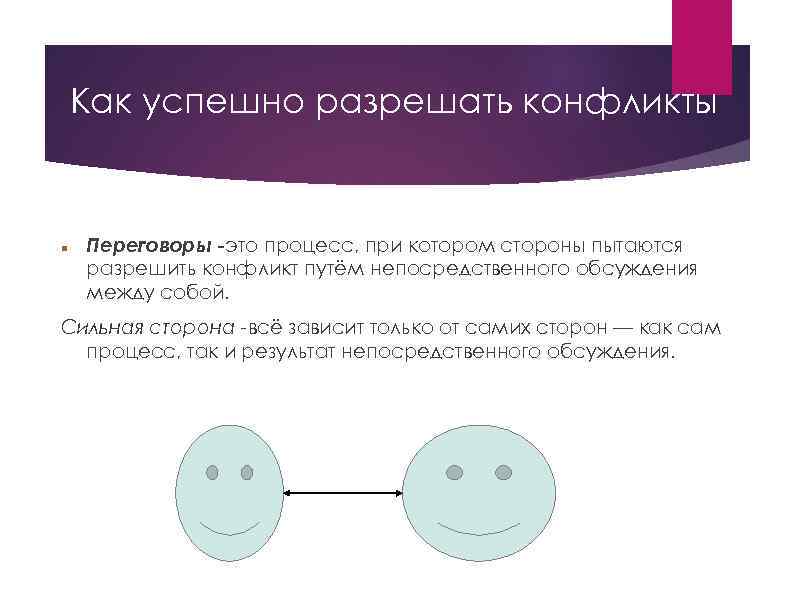 Как успешно разрешать конфликты

Переговоры -это процесс, при котором стороны пытаются разрешить конфликт путём непосредственного обсуждения между собой.

Сильная сторона -всё зависит только от самих сторон — как сам процесс, так и результат непосредственного обсуждения.